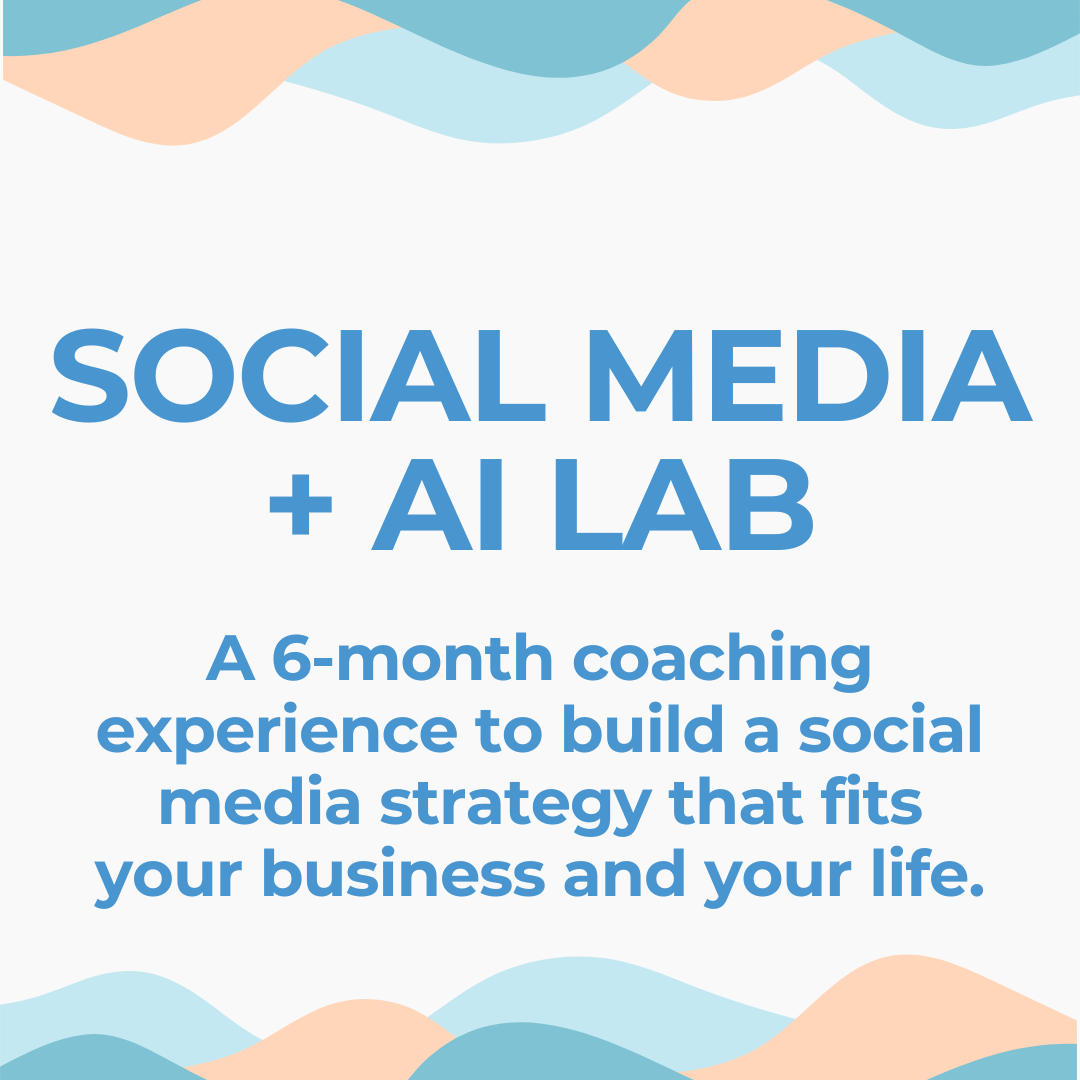 SOCIAL MEDIA + AI LAB

A 6-month coaching experience to build a social media strategy that fits your business and your life.